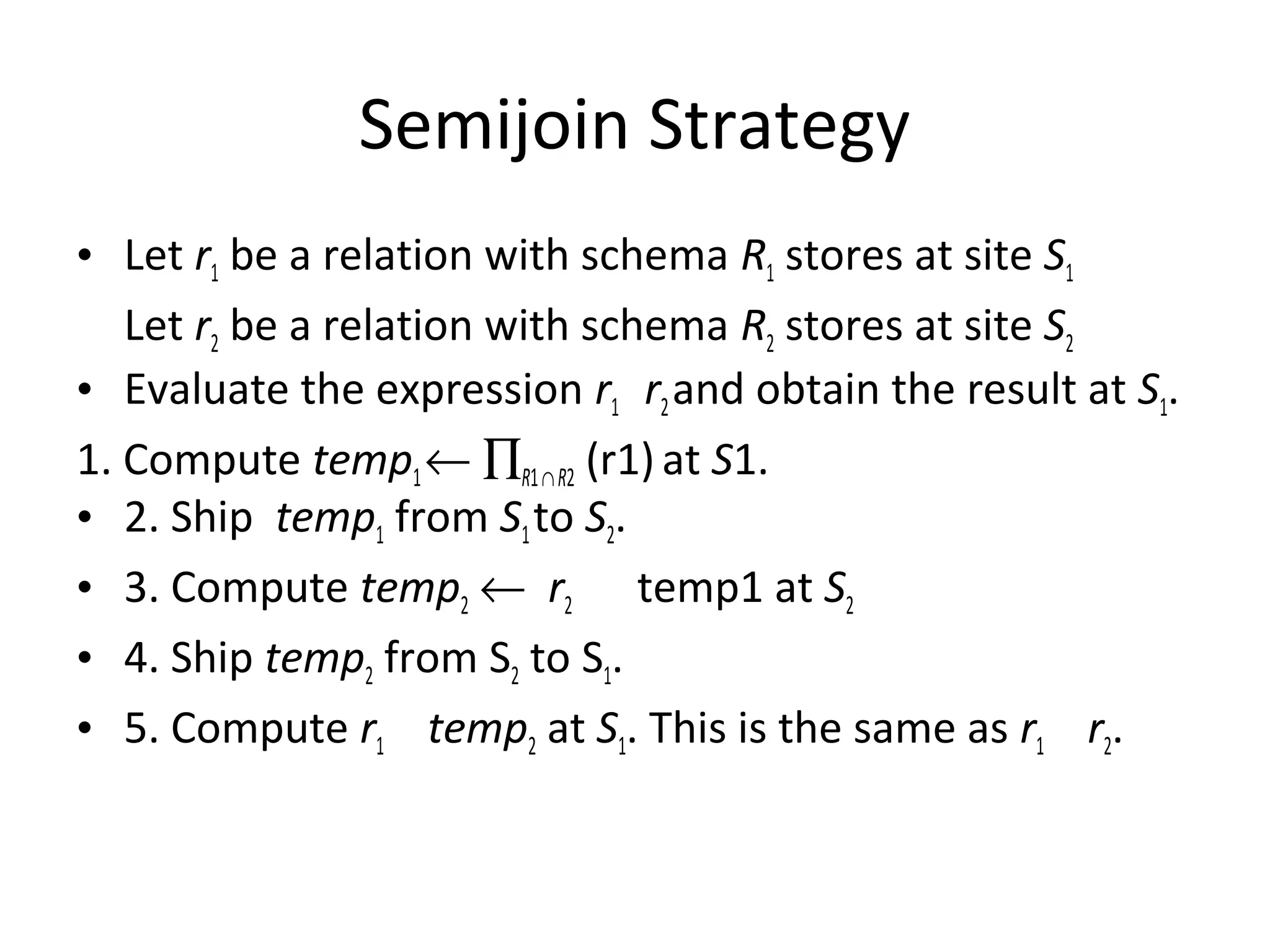 Semijoin Strategy

• Let $r_1$ be a relation with schema $R_1$ stores at site $S_1$

Let $r_2$ be a relation with schema $R_2$ stores at site $S_2$

• Evaluate the expression $r_1$ $r_2$ and obtain the result at $S_1$.

1. Compute $temp_1 \leftarrow \prod_{R1 \cap R2}$ (r1) at $S$1.

• 2. Ship $temp_1$ from $S_1$ to $S_2$.

• 3. Compute $temp_2 \leftarrow r_2$ temp1 at $S_2$

• 4. Ship $temp_2$ from $S_2$ to $S_1$.

• 5. Compute $r_1$ $temp_2$ at $S_1$. This is the same as $r_1$ $r_2$.